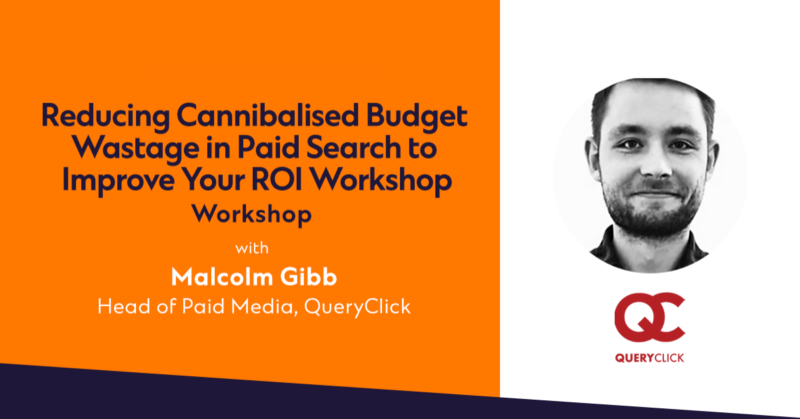 Reducing Cannibalised Budget Wastage in Paid Search to Improve Your ROI Workshop

Workshop

with

Malcolm Gibb

Head of Paid Media, QueryClick

QC

QUERYCLICK